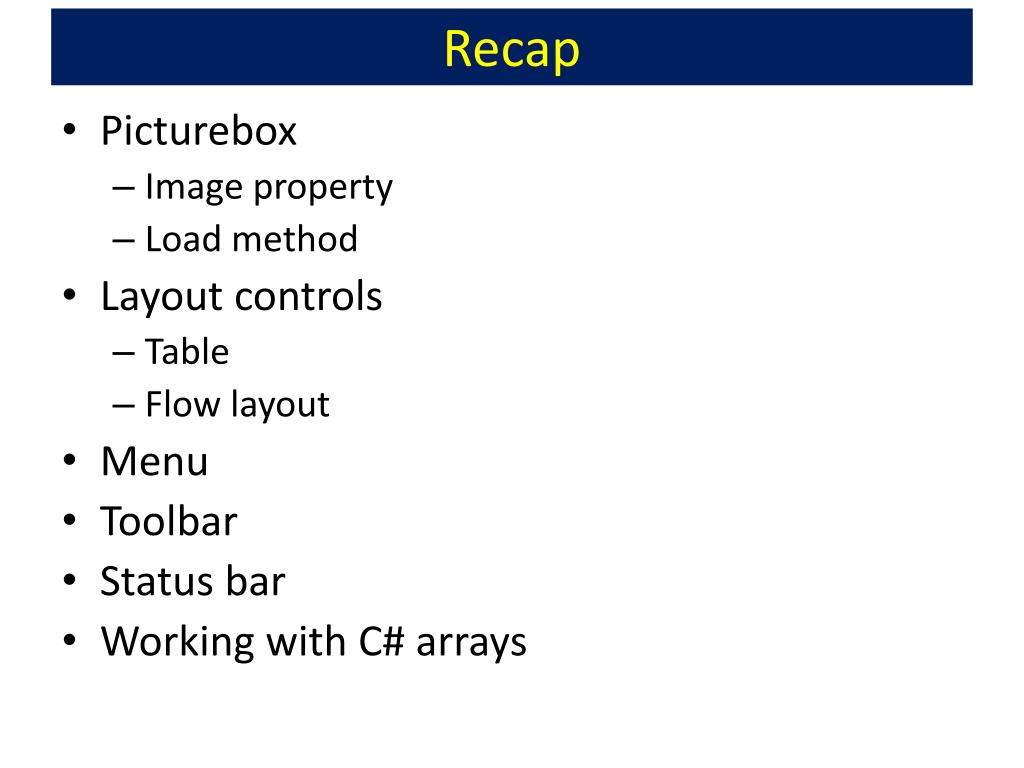 Recap

• Picturebox
  – Image property
  – Load method
• Layout controls
  – Table
  – Flow layout
• Menu
• Toolbar
• Status bar
• Working with C# arrays